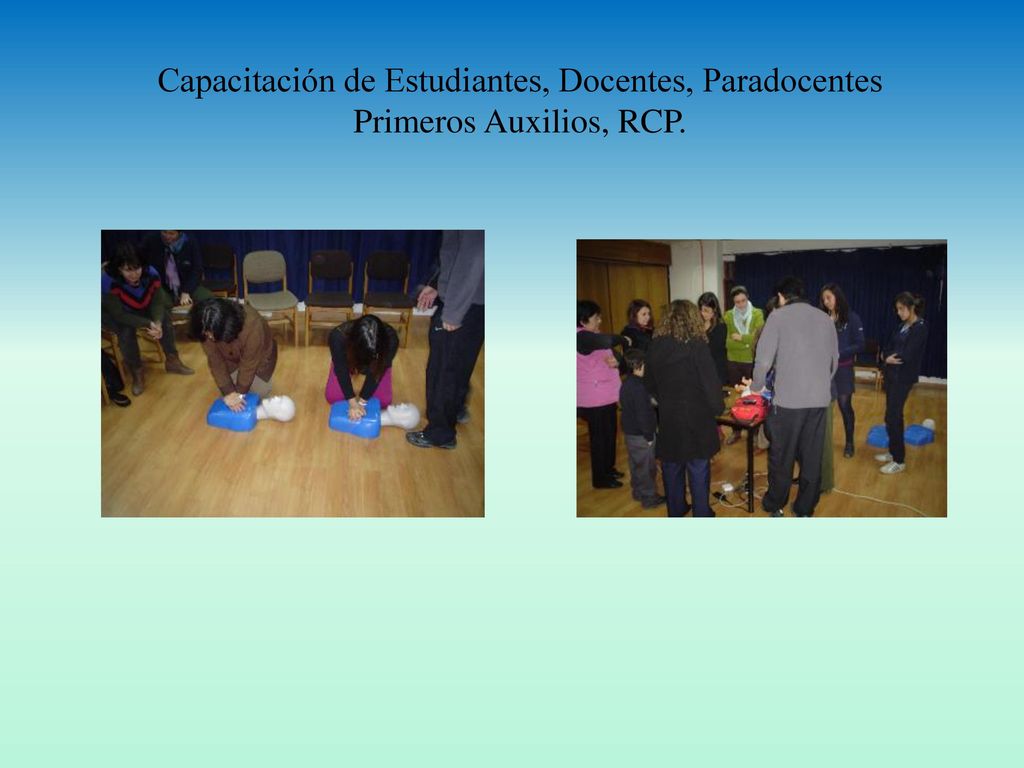 Capacitación de Estudiantes, Docentes, Paradocentes
Primeros Auxilios, RCP.